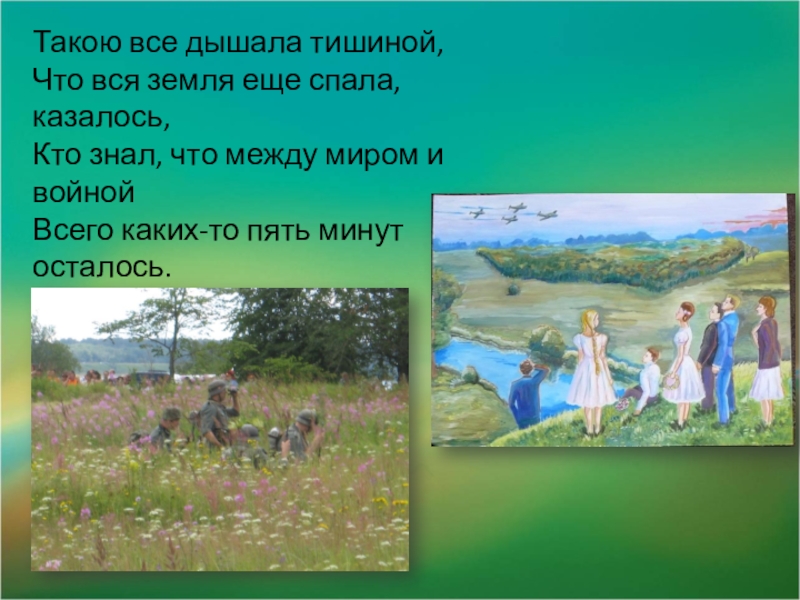 Такою все дышала тишиной,
Что вся земля еще спала, казалось,
Кто знал, что между миром и войной
Всего каких-то пять минут осталось.